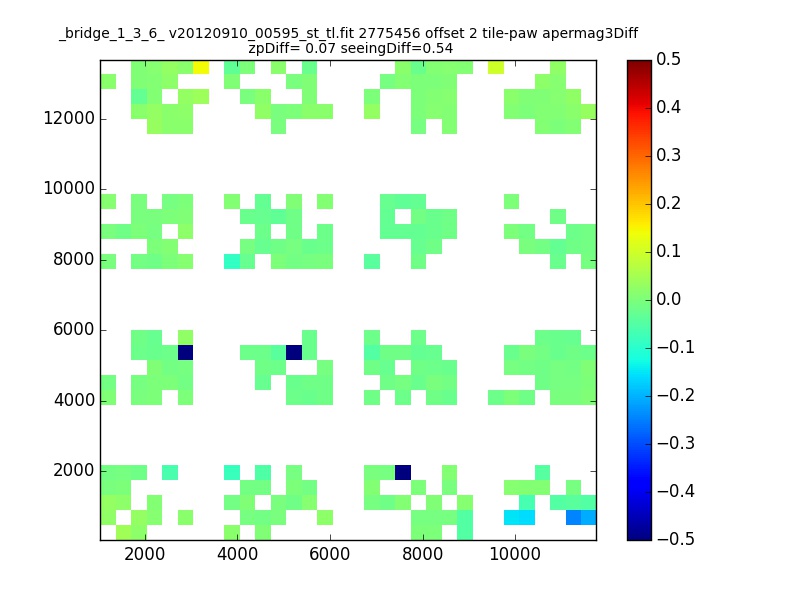 _bridge_1_3_6_ v20120910_00595_st_tl.fit 2775456 offset 2 tile-paw apermag3Diff
zpDiff= 0.07 seeingDiff=0.54

12000
10000
8000
6000
4000
2000

2000 4000 6000 8000 10000

0.5
0.4
0.3
0.2
0.1
0.0
−0.1
−0.2
−0.3
−0.4
−0.5